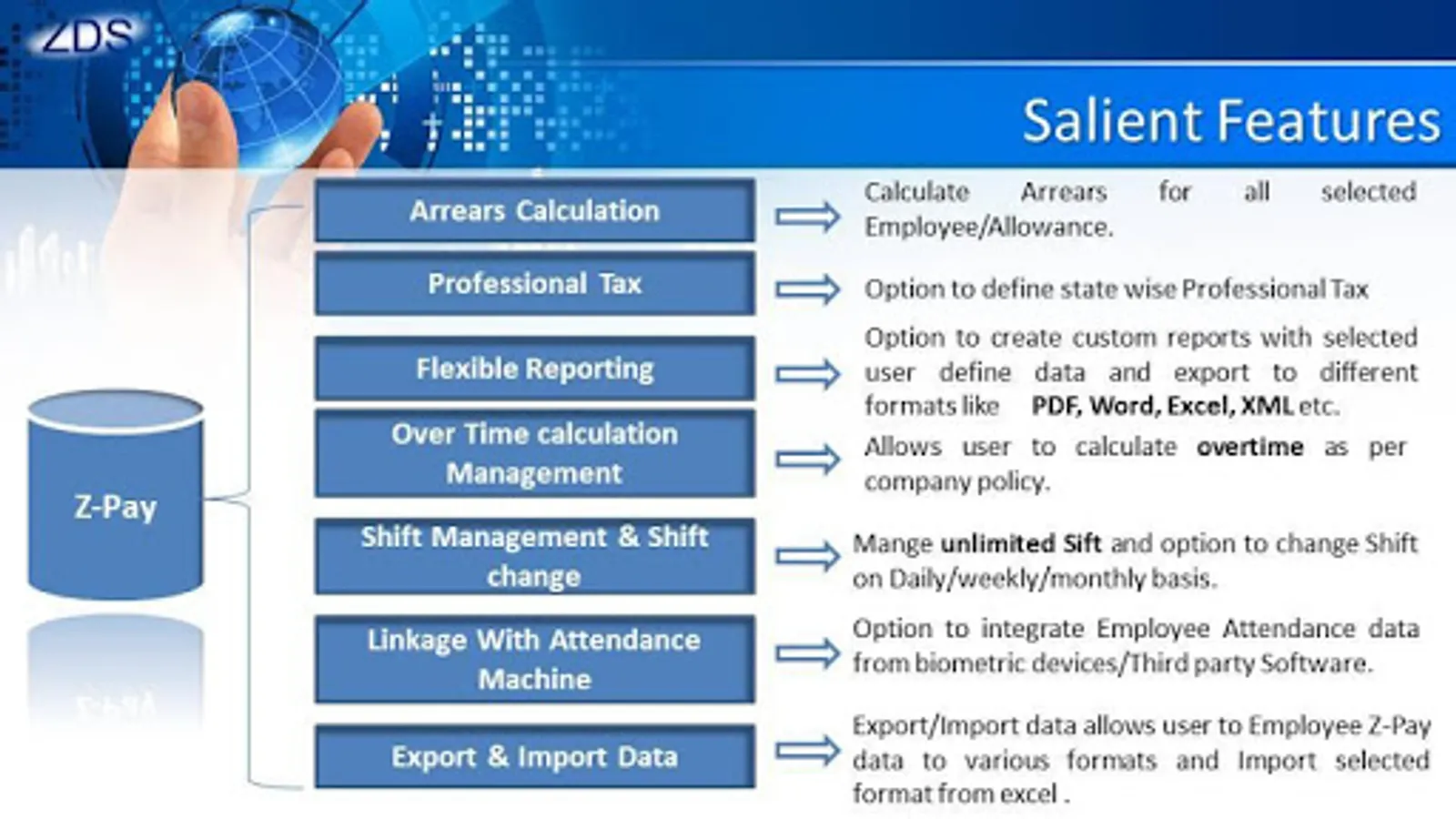 ZDS

Salient Features

Z-Pay

Arrears Calculation

Calculate Arrears for all selected Employee/Allowance.

Professional Tax

Option to define state wise Professional Tax

Flexible Reporting

Option to create custom reports with selected user define data and export to different formats like PDF, Word, Excel, XML etc.

Over Time calculation Management

Allows user to calculate overtime as per company policy.

Shift Management & Shift change

Mange unlimited Sift and option to change Shift on Daily/weekly/monthly basis.

Linkage With Attendance Machine

Option to integrate Employee Attendance data from biometric devices/Third party Software.

Export & Import Data

Export/Import data allows user to Employee Z-Pay data to various formats and Import selected format from excel .